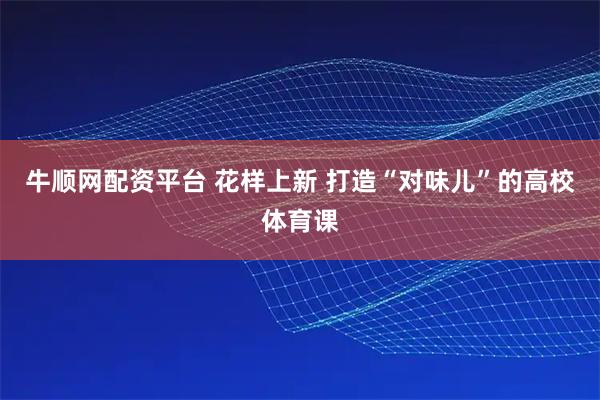 牛顺网配资平台 花样上新 打造“对味儿”的高校体育课